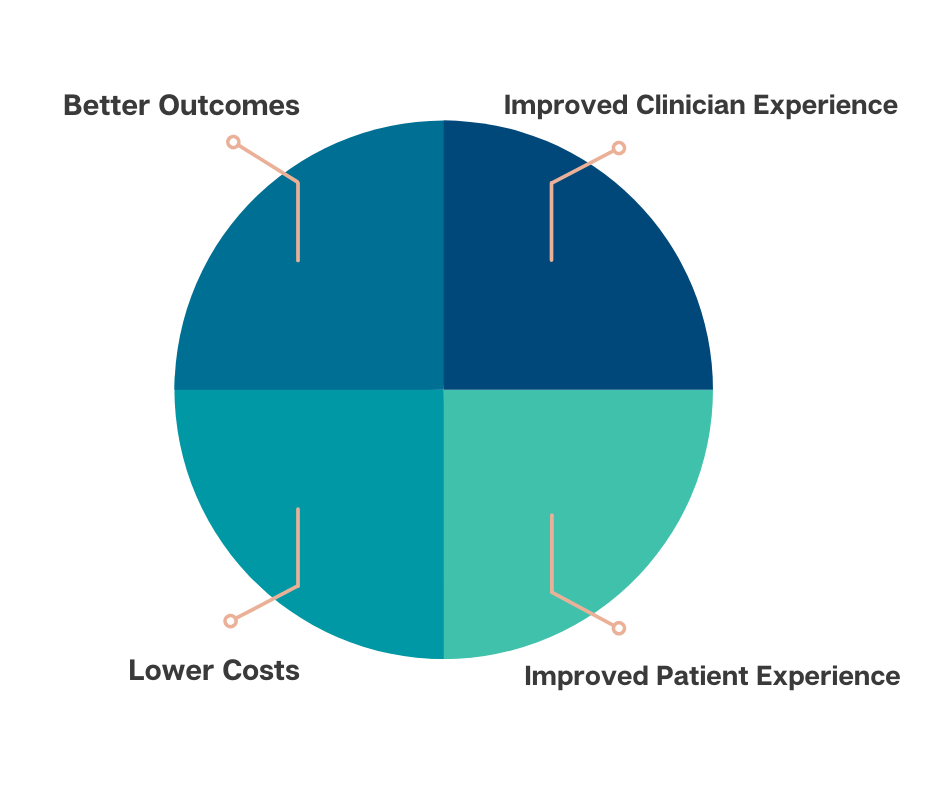 Better Outcomes

Improved Clinician Experience

Lower Costs

Improved Patient Experience